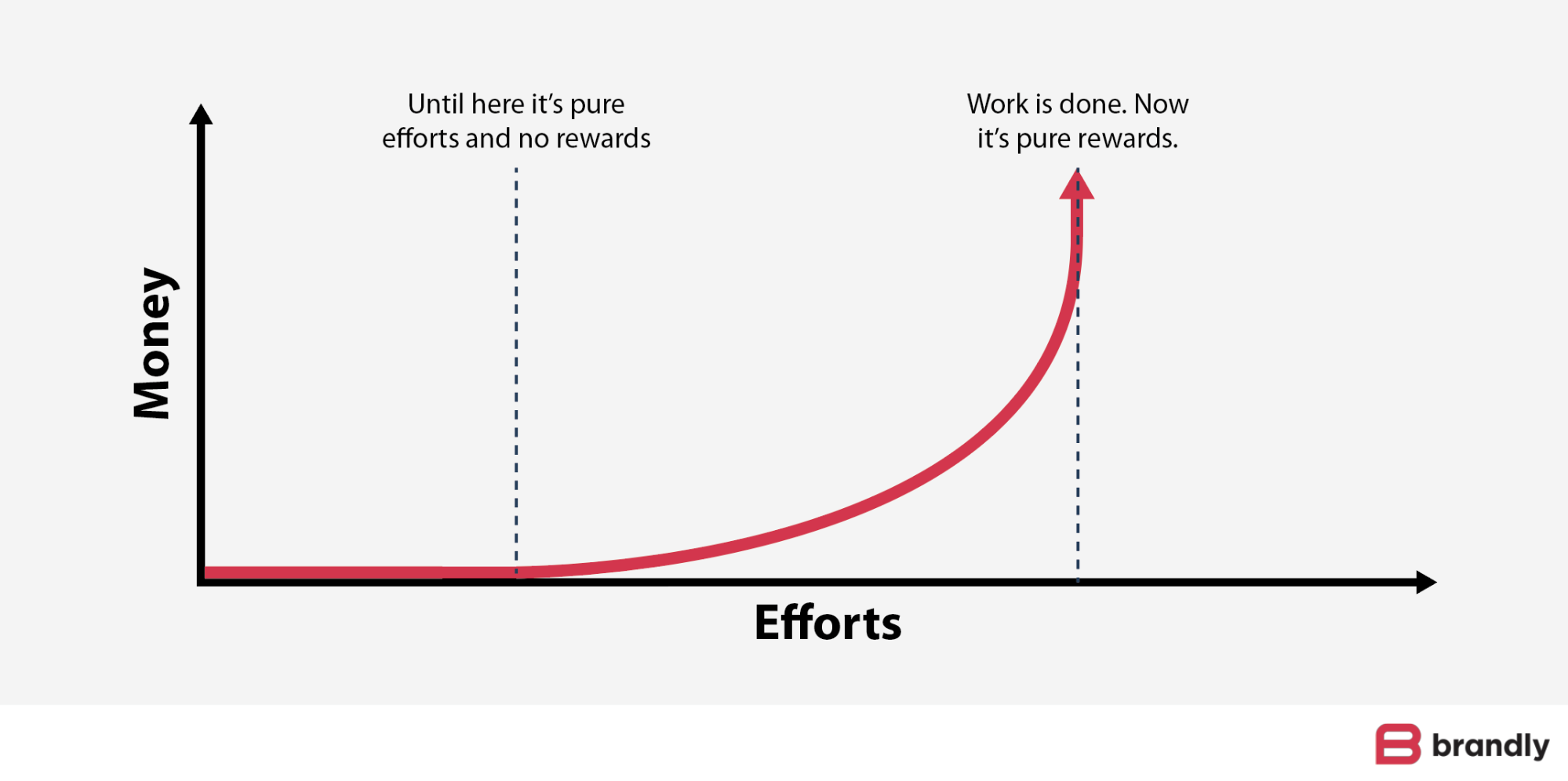 Until here it's pure efforts and no rewards

Work is done. Now it's pure rewards.

Money

Efforts

brandly